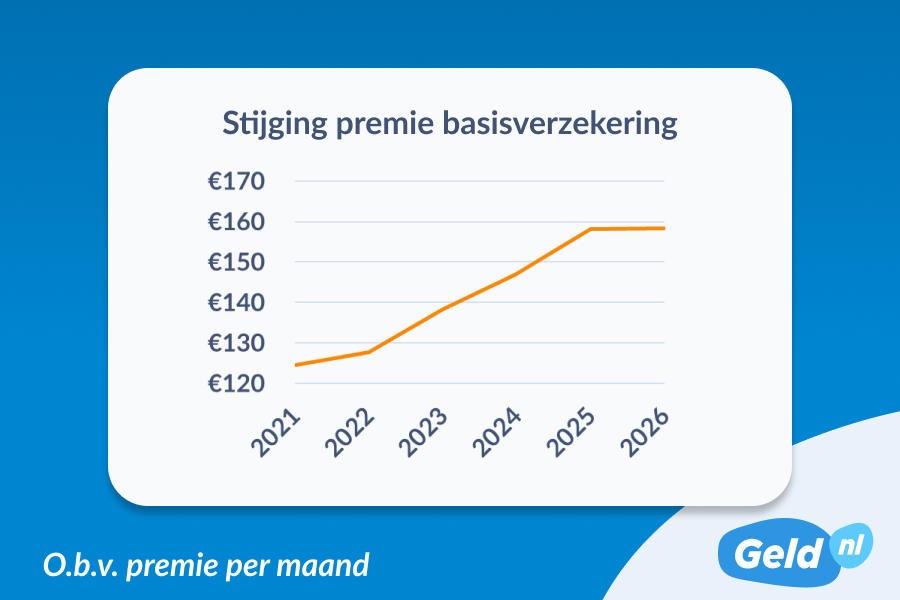 Stijging premie basisverzekering

€170
€160
€150
€140
€130
€120

2021 2022 2023 2024 2025 2026

O.b.v. premie per maand

Geld nl